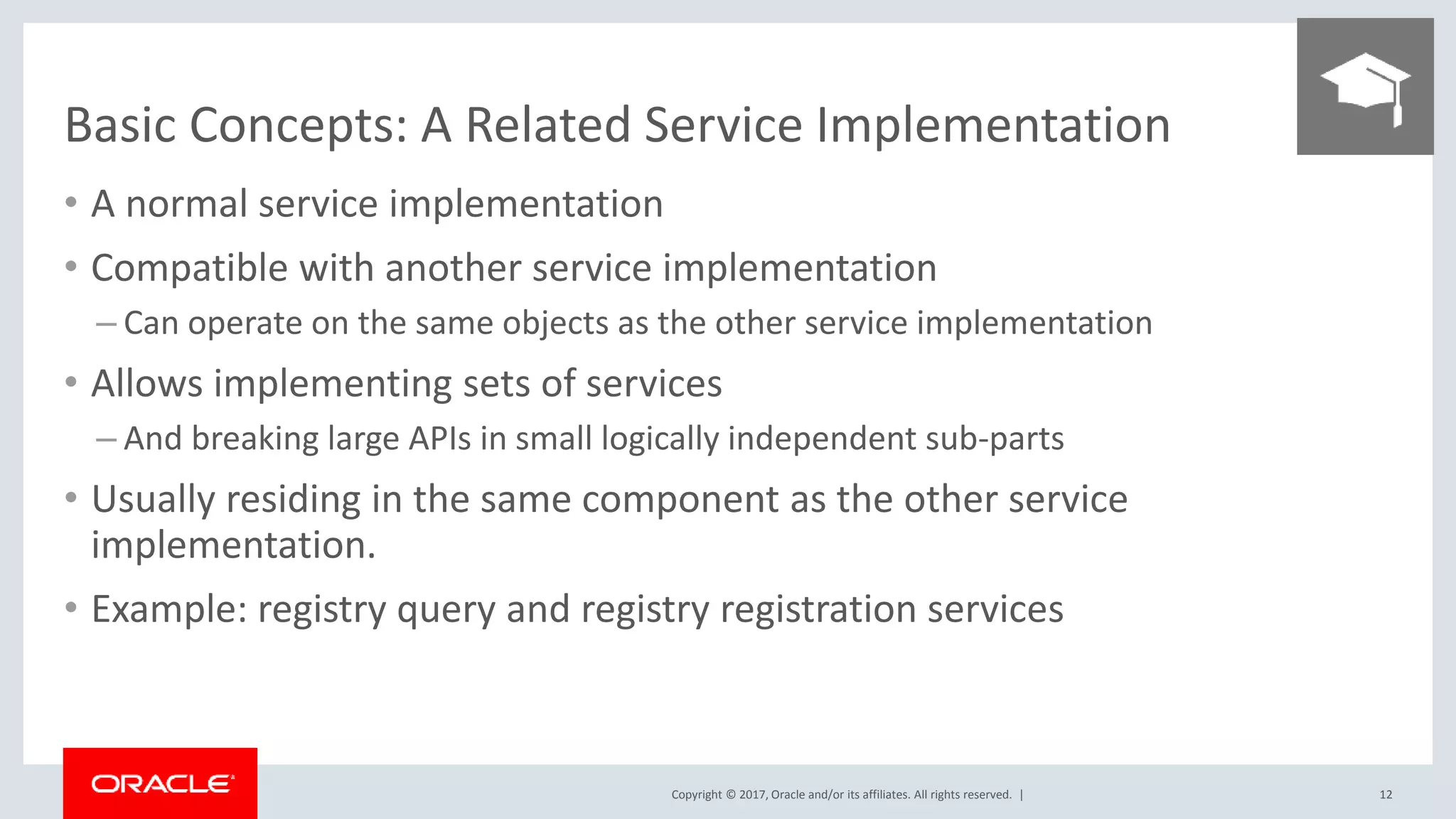 Basic Concepts: A Related Service Implementation

• A normal service implementation

• Compatible with another service implementation

– Can operate on the same objects as the other service implementation

• Allows implementing sets of services

– And breaking large APIs in small logically independent sub-parts

• Usually residing in the same component as the other service implementation.

• Example: registry query and registry registration services

ORACLE

Copyright © 2017, Oracle and/or its affiliates. All rights reserved. |

12